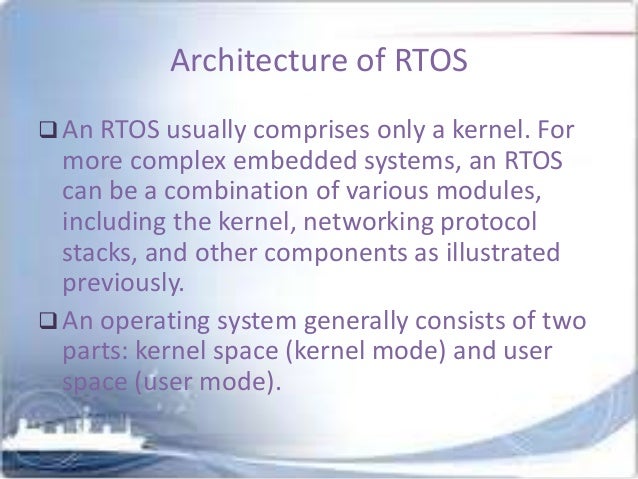 Architecture of RTOS

❑ An RTOS usually comprises only a kernel. For more complex embedded systems, an RTOS can be a combination of various modules, including the kernel, networking protocol stacks, and other components as illustrated previously.

❑ An operating system generally consists of two parts: kernel space (kernel mode) and user space (user mode).